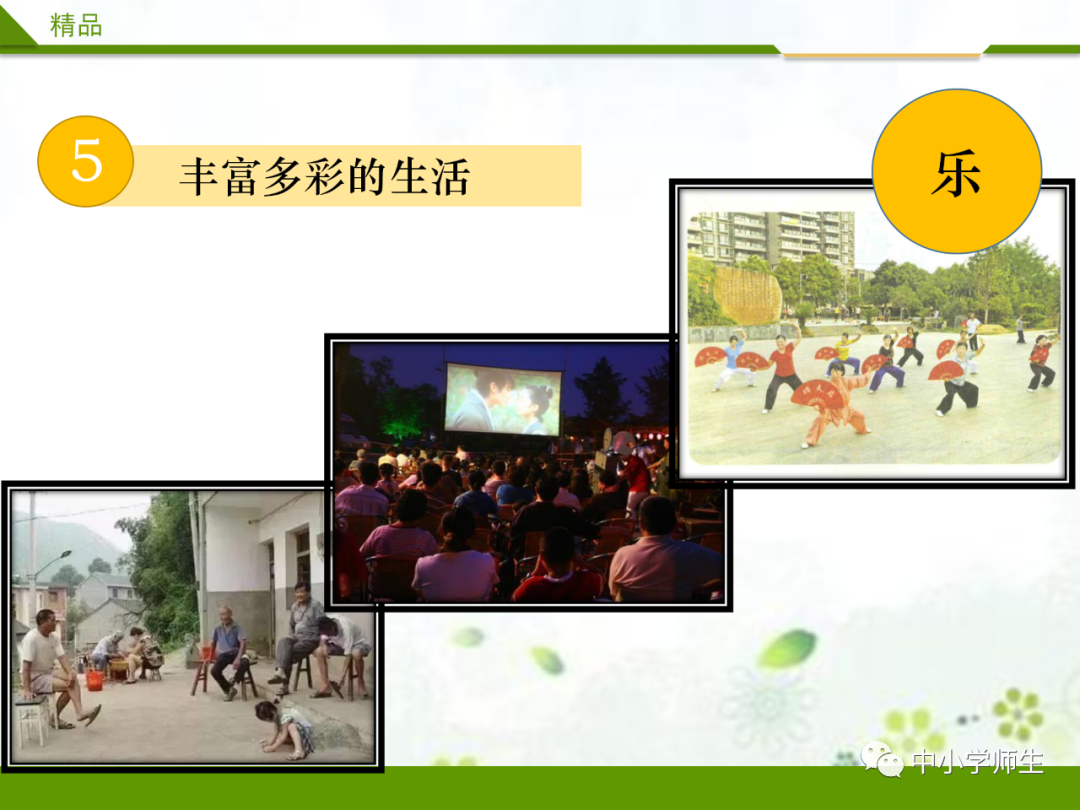 精品

5 丰富多彩的生活

乐

中小学师生